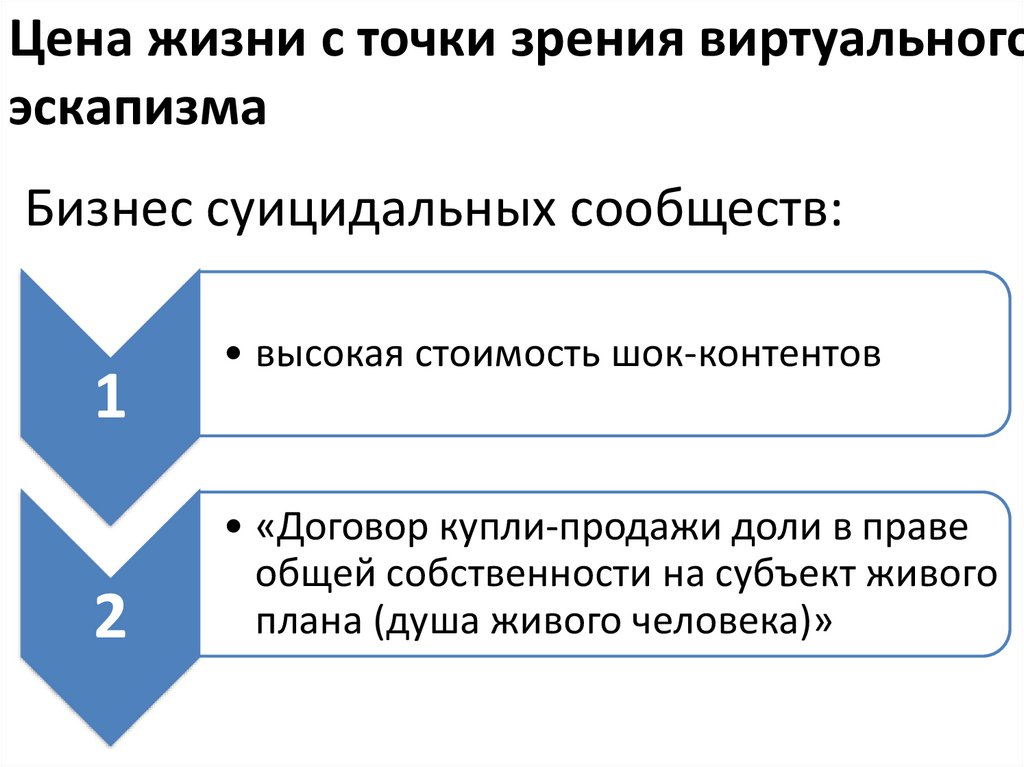 Цена жизни с точки зрения виртуального эскапизма

Бизнес суицидальных сообществ:

1

• высокая стоимость шок-контентов

2

• «Договор купли-продажи доли в праве общей собственности на субъект живого плана (душа живого человека)»